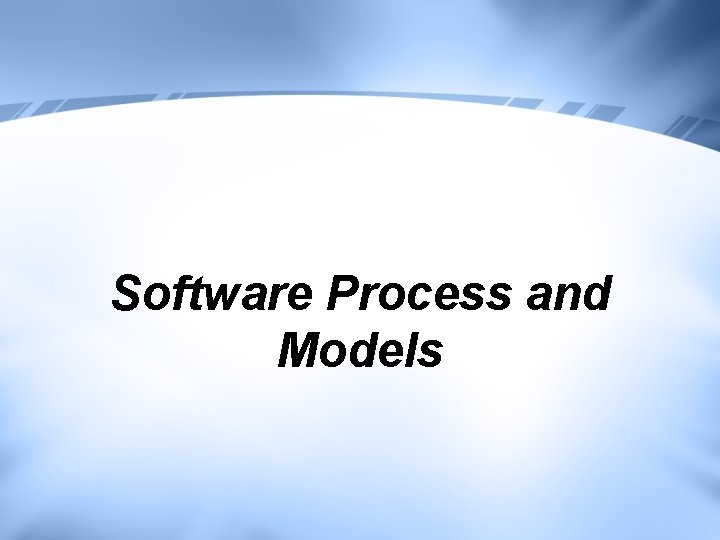 Software Process and Models